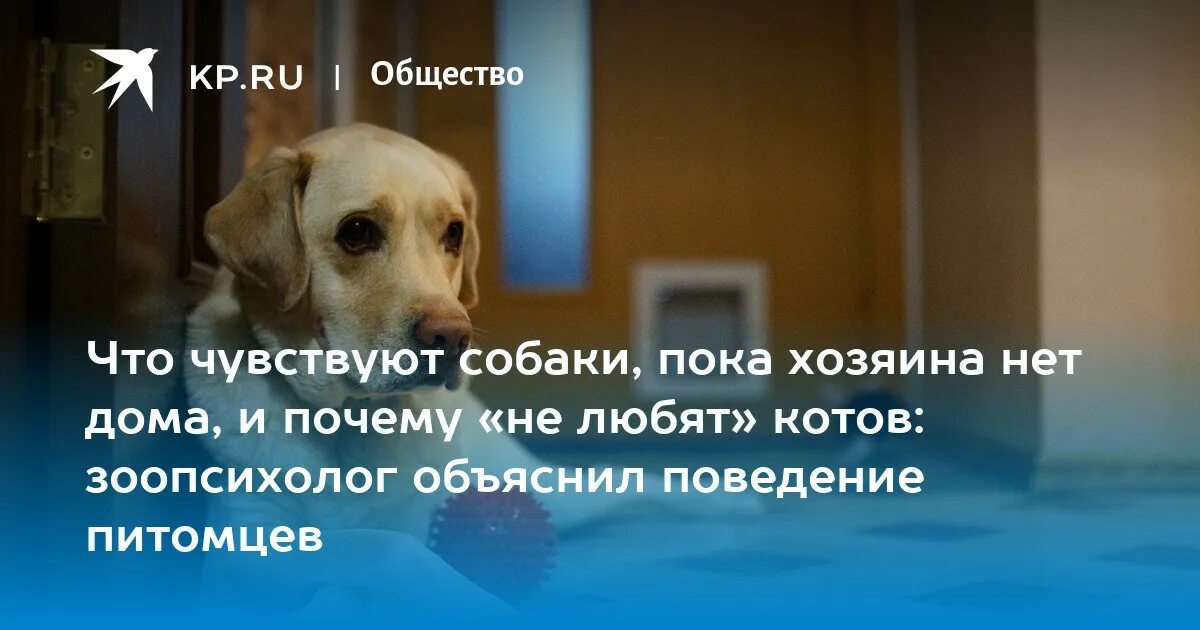 KP.RU | Общество

Что чувствуют собаки, пока хозяина нет дома, и почему «не любят» котов: зоопсихолог объяснил поведение питомцев